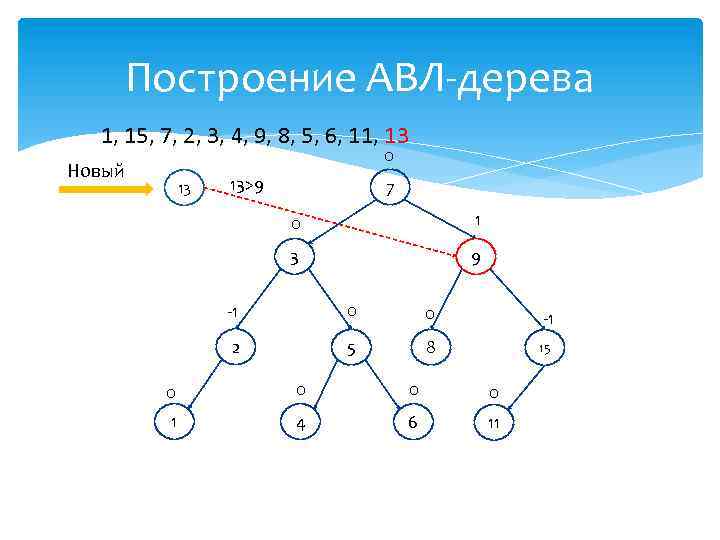 Построение АВЛ-дерева

1, 15, 7, 2, 3, 4, 9, 8, 5, 6, 11, 13

Новый

13

13>9

0

7

0

1

3

9

-1

0

0

-1

2

5

8

15

0

0

0

0

1

4

6

11